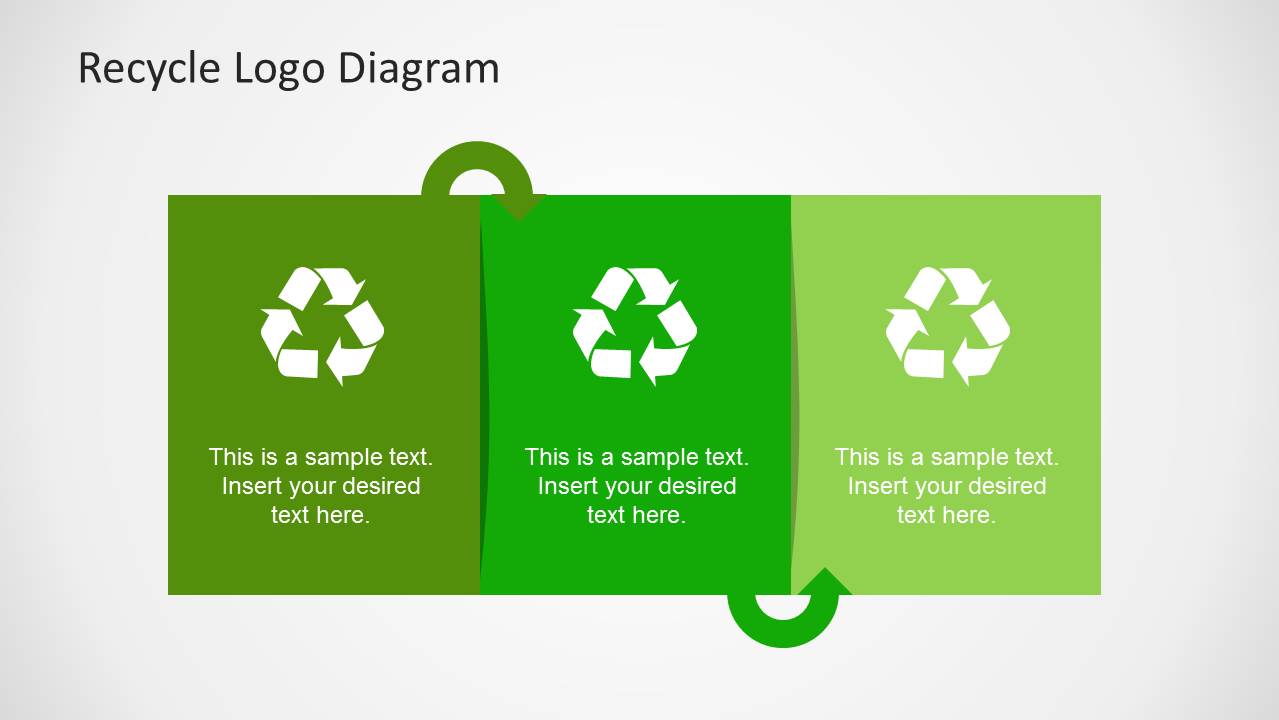 Recycle Logo Diagram

This is a sample text. Insert your desired text here.

This is a sample text. Insert your desired text here.

This is a sample text. Insert your desired text here.